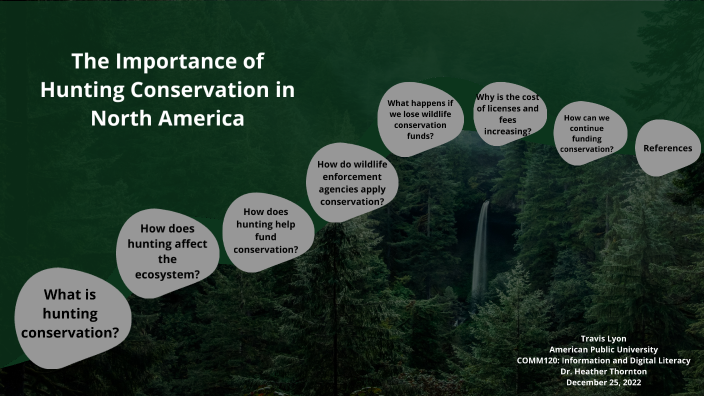 The Importance of Hunting Conservation in North America

What is hunting conservation?

How does hunting affect the ecosystem?

How does hunting help fund conservation?

How do wildlife enforcement agencies apply conservation?

What happens if we lose wildlife conservation funds?

Why is the cost of licenses and fees increasing?

How can we continue funding conservation?

References

Travis Lyon
American Public University
COMM120: Information and Digital Literacy
Dr. Heather Thornton
December 25, 2022